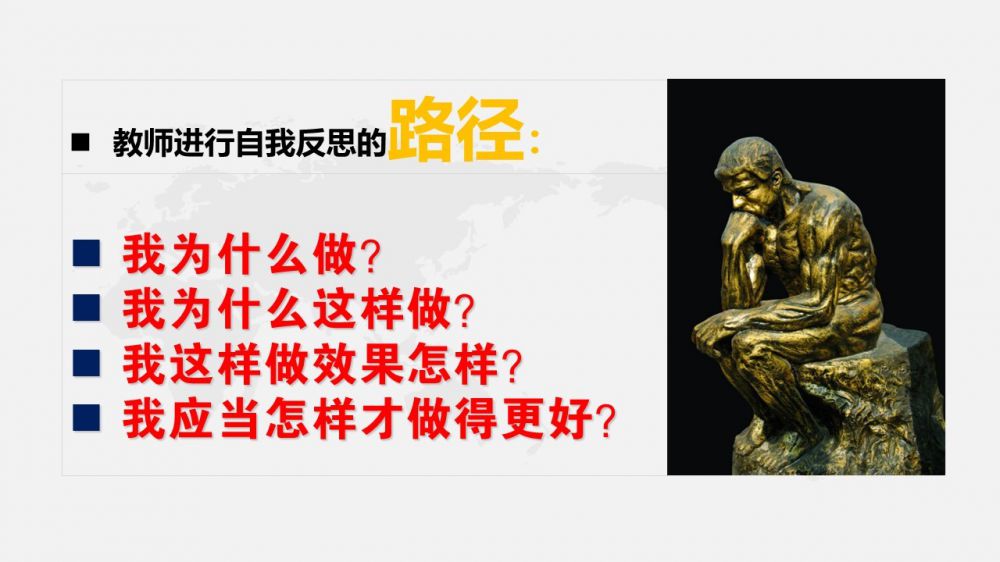 ■ 教师进行自我反思的路径：

■ 我为什么做？
■ 我为什么这样做？
■ 我这样做效果怎样？
■ 我应当怎样才做得更好？